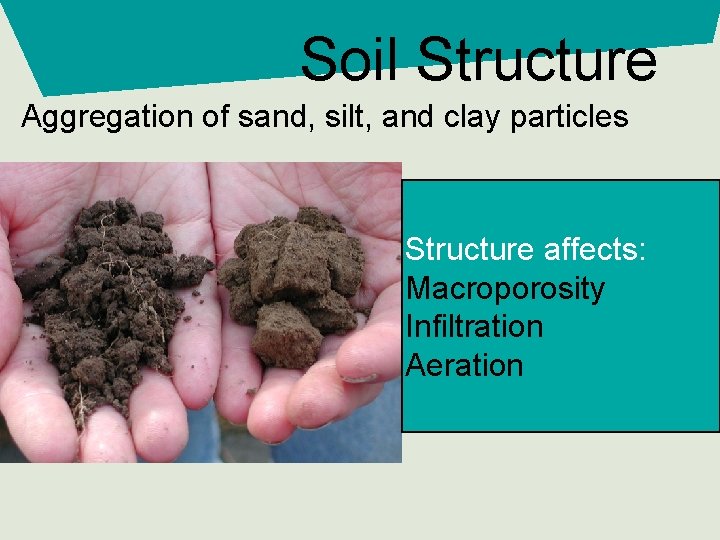 Soil Structure

Aggregation of sand, silt, and clay particles

Structure affects:
Macroporosity
Infiltration
Aeration